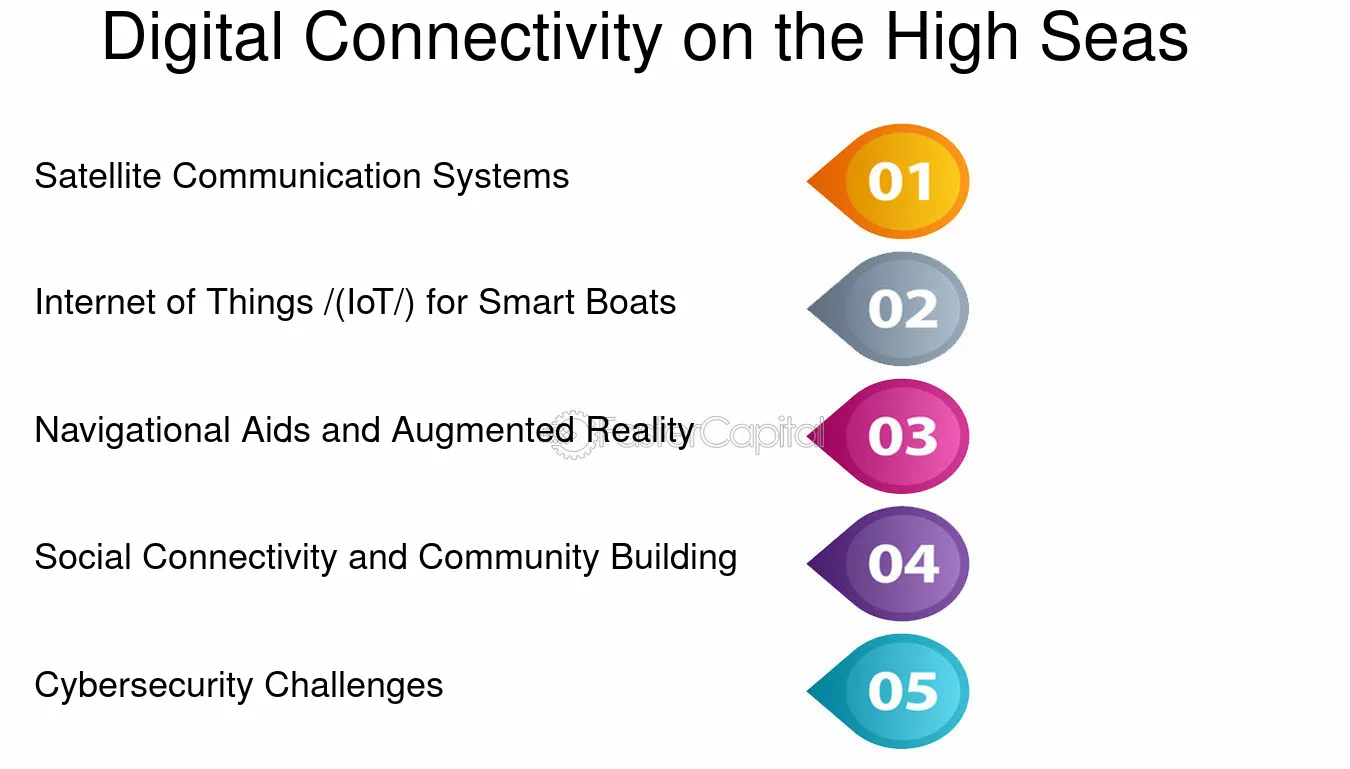 Digital Connectivity on the High Seas

Satellite Communication Systems

01

Internet of Things /(IoT/) for Smart Boats

02

Navigational Aids and Augmented Reality

03

Social Connectivity and Community Building

04

Cybersecurity Challenges

05

FasterCapital